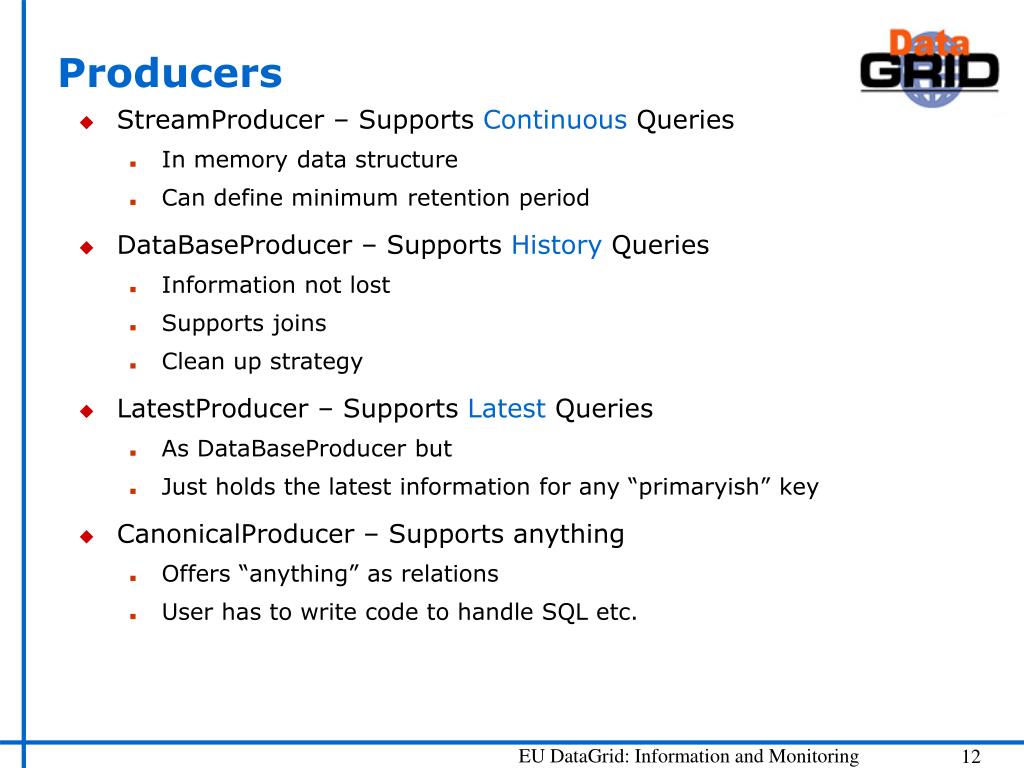 Producers

Data GRID

StreamProducer – Supports Continuous Queries

In memory data structure

Can define minimum retention period

DataBaseProducer – Supports History Queries

Information not lost

Supports joins

Clean up strategy

LatestProducer – Supports Latest Queries

As DataBaseProducer but

Just holds the latest information for any “primaryish” key

CanonicalProducer – Supports anything

Offers “anything” as relations

User has to write code to handle SQL etc.

EU DataGrid: Information and Monitoring 12